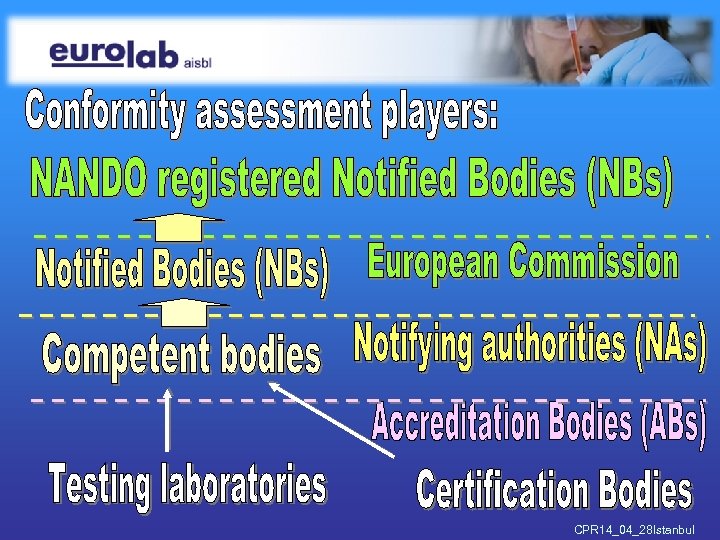 eurolab aisbl

Conformity assessment players:

NANDO registered Notified Bodies (NBs)

Notified Bodies (NBs)

European Commission

Competent bodies

Notifying authorities (NAs)

Accreditation Bodies (ABs)

Testing laboratories

Certification Bodies

CPR14_04_28Istanbul